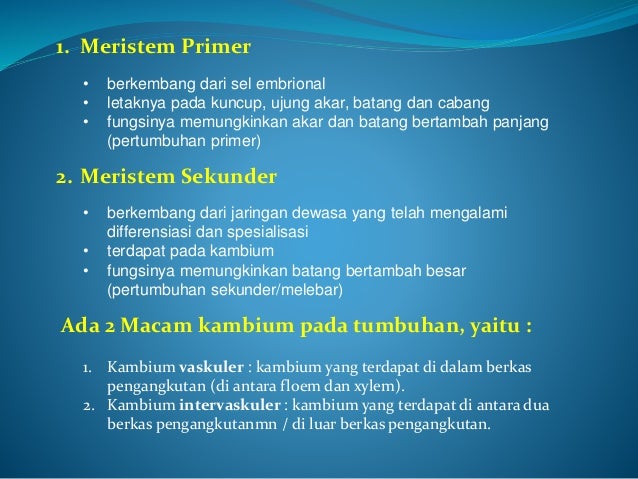 1. Meristem Primer

• berkembang dari sel embrional
• letaknya pada kuncup, ujung akar, batang dan cabang
• fungsinya memungkinkan akar dan batang bertambah panjang (pertumbuhan primer)

2. Meristem Sekunder

• berkembang dari jaringan dewasa yang telah mengalami differensiasi dan spesialisasi
• terdapat pada kambium
• fungsinya memungkinkan batang bertambah besar (pertumbuhan sekunder/melebar)

Ada 2 Macam kambium pada tumbuhan, yaitu :

1. Kambium vaskuler : kambium yang terdapat di dalam berkas pengangkutan (di antara floem dan xylem).
2. Kambium intervaskuler : kambium yang terdapat di antara dua berkas pengangkutanmn / di luar berkas pengangkutan.